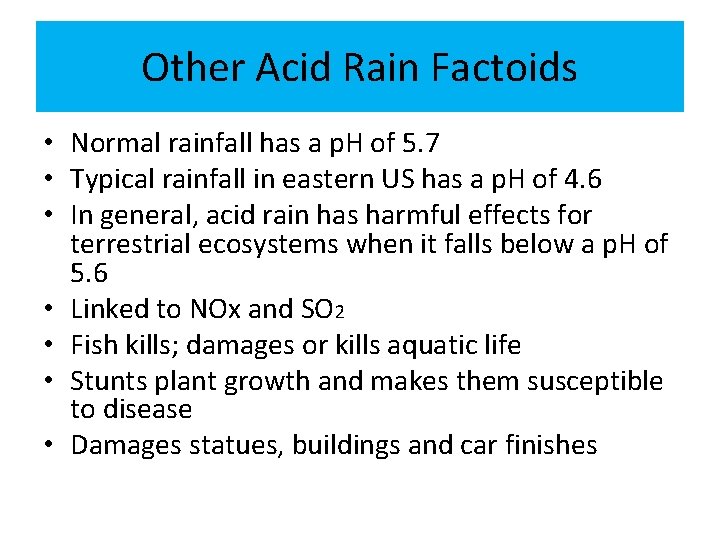 Other Acid Rain Factoids

• Normal rainfall has a pH of 5.7
• Typical rainfall in eastern US has a pH of 4.6
• In general, acid rain has harmful effects for terrestrial ecosystems when it falls below a pH of 5.6
• Linked to NOx and $SO_2$
• Fish kills; damages or kills aquatic life
• Stunts plant growth and makes them susceptible to disease
• Damages statues, buildings and car finishes